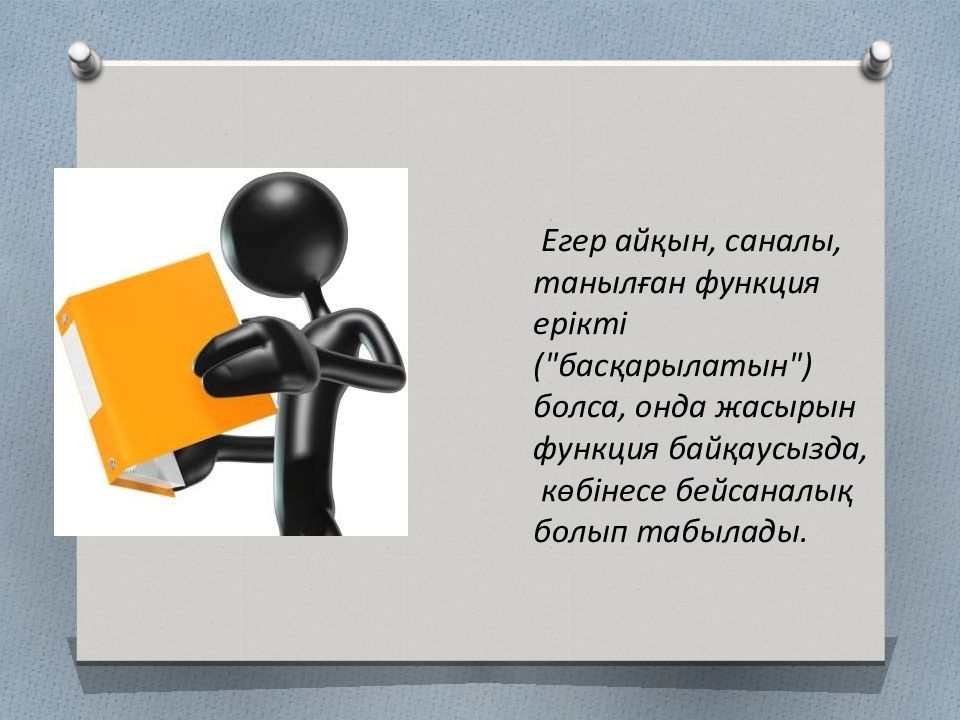 Егер айқын, саналы, танылған функция ерікті ("басқарылатын") болса, онда жасырын функция байқаусызда, көбінесе бейсаналық болып табылады.